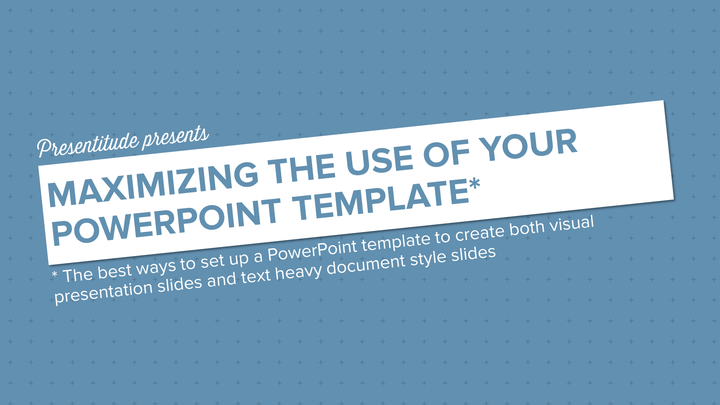 Presentitude presents

MAXIMIZING THE USE OF YOUR POWERPOINT TEMPLATE*

* The best ways to set up a PowerPoint template to create both visual presentation slides and text heavy document style slides